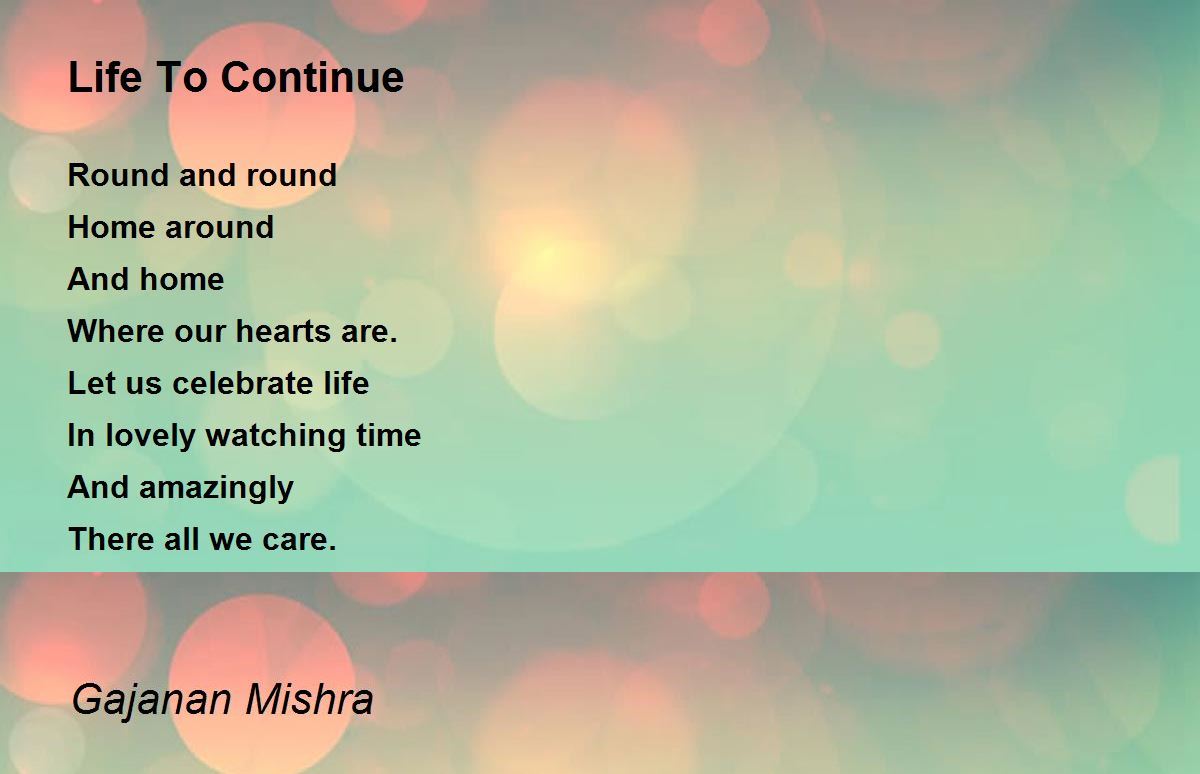 Life To Continue

Round and round
Home around
And home
Where our hearts are.
Let us celebrate life
In lovely watching time
And amazingly
There all we care.

Gajanan Mishra